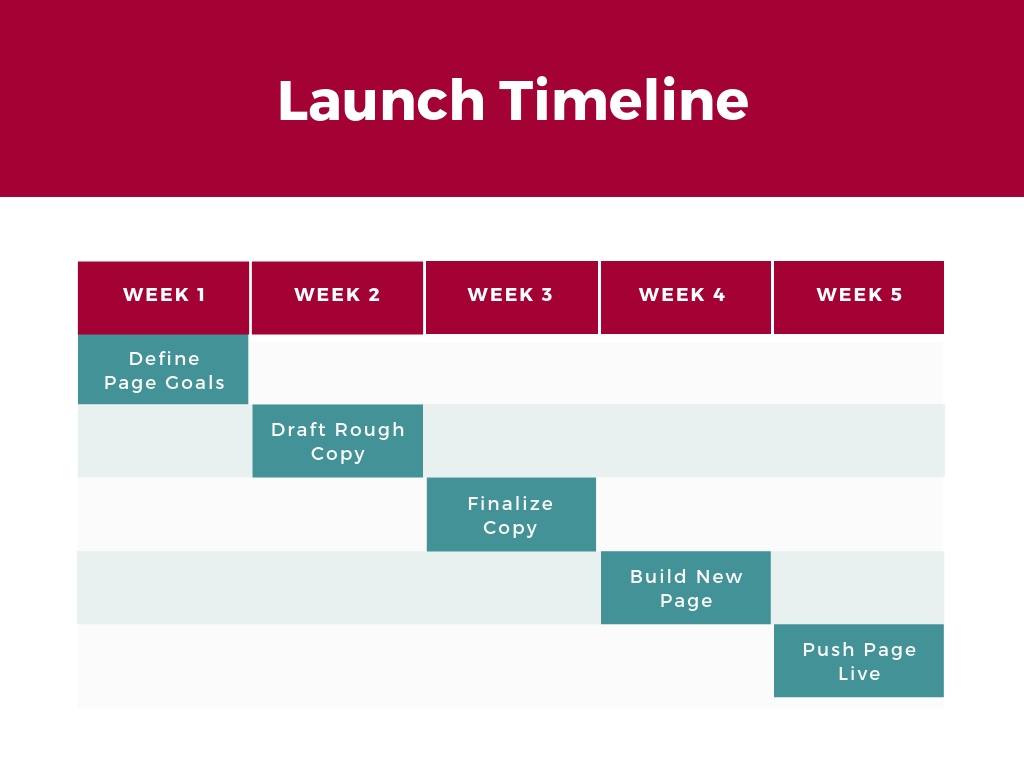 Launch Timeline

| WEEK 1 | WEEK 2 | WEEK 3 | WEEK 4 | WEEK 5 |
|---|---|---|---|---|
| Define Page Goals | | | | |
| | Draft Rough Copy | | | |
| | | Finalize Copy | | |
| | | | Build New Page | |
| | | | | Push Page Live |